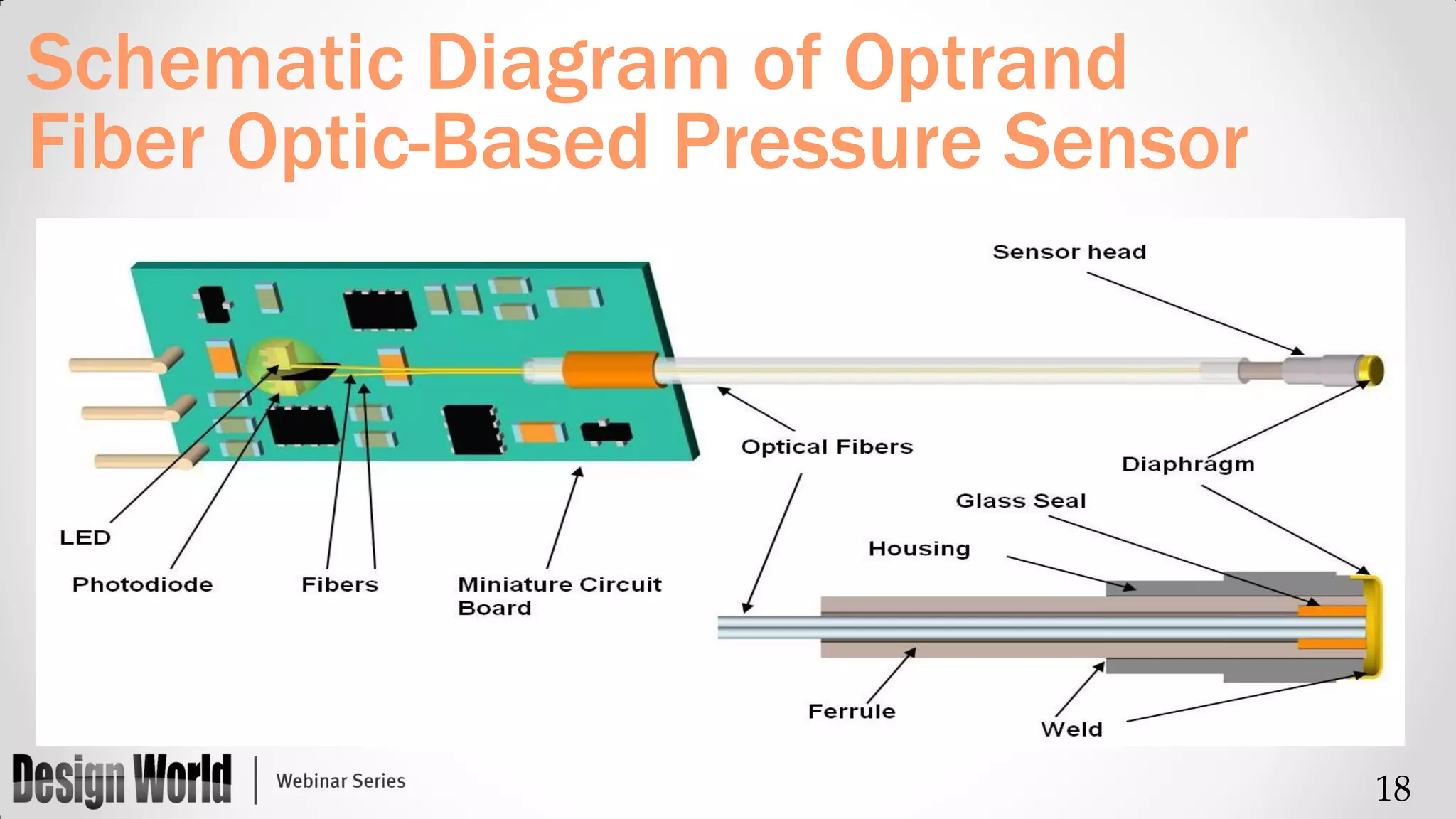 Schematic Diagram of Optrand Fiber Optic-Based Pressure Sensor

Sensor head

Optical Fibers

Diaphragm

Glass Seal

Housing

LED

Photodiode

Fibers

Miniature Circuit Board

Ferrule

Weld

Design World | Webinar Series

18